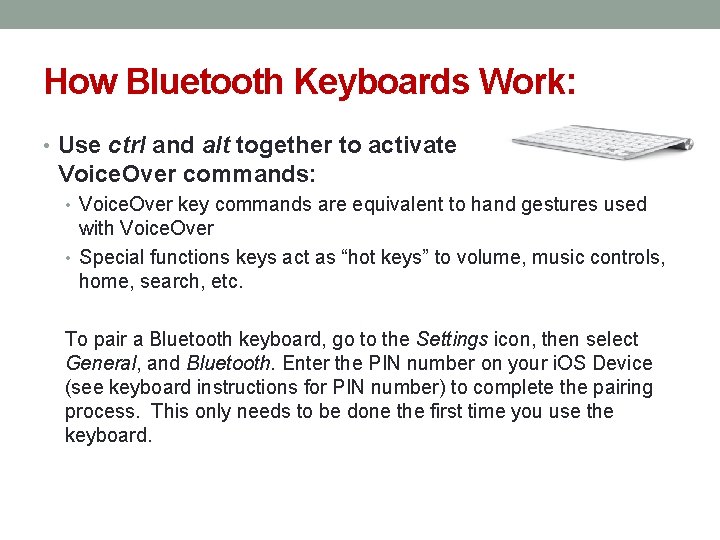 How Bluetooth Keyboards Work:

• Use ctrl and alt together to activate VoiceOver commands:
  • VoiceOver key commands are equivalent to hand gestures used with VoiceOver
  • Special functions keys act as “hot keys” to volume, music controls, home, search, etc.

To pair a Bluetooth keyboard, go to the Settings icon, then select General, and Bluetooth. Enter the PIN number on your iOS Device (see keyboard instructions for PIN number) to complete the pairing process. This only needs to be done the first time you use the keyboard.